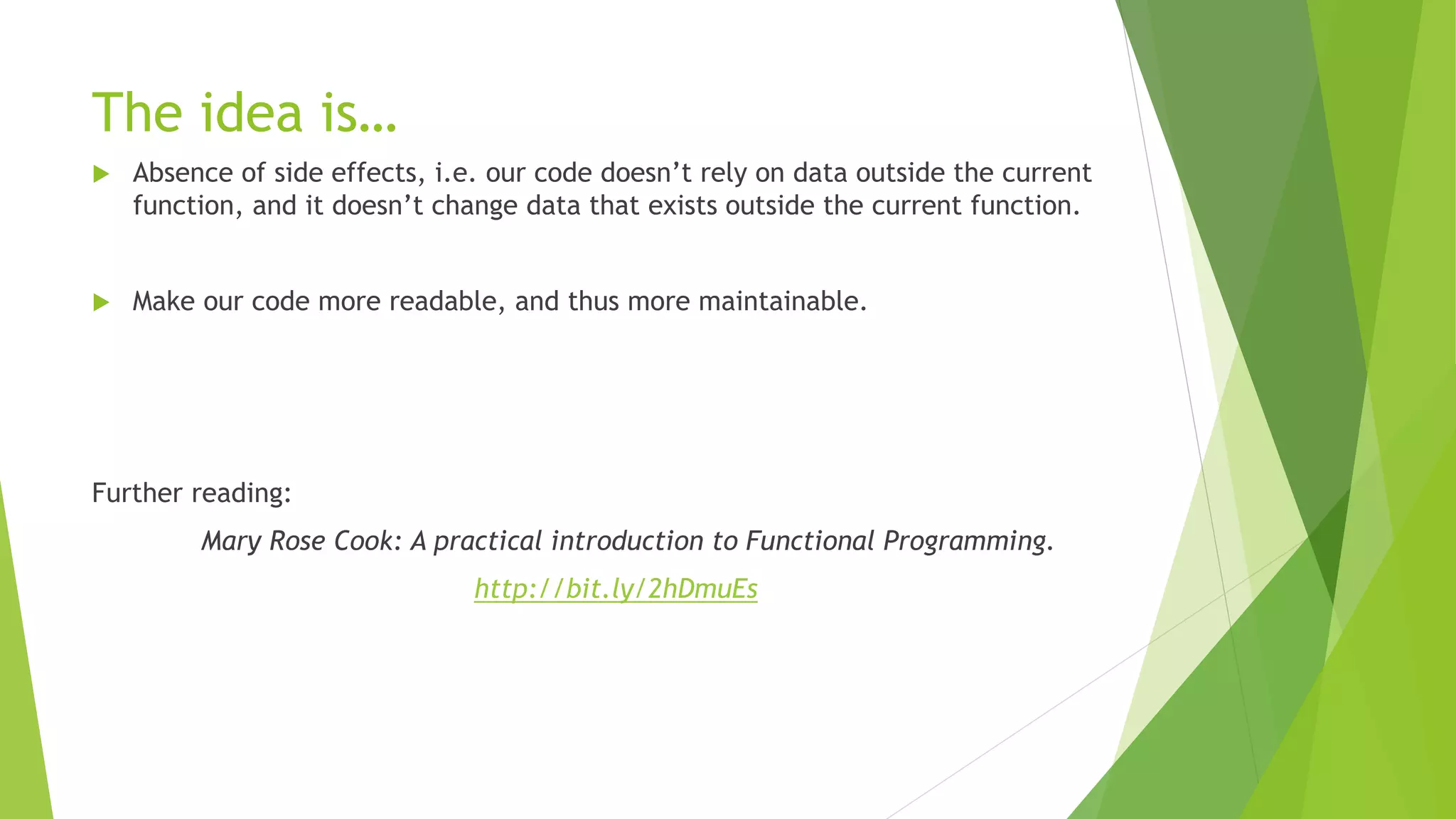 The idea is…

Absence of side effects, i.e. our code doesn’t rely on data outside the current function, and it doesn’t change data that exists outside the current function.

Make our code more readable, and thus more maintainable.

Further reading:

Mary Rose Cook: A practical introduction to Functional Programming.

http://bit.ly/2hDmuEs